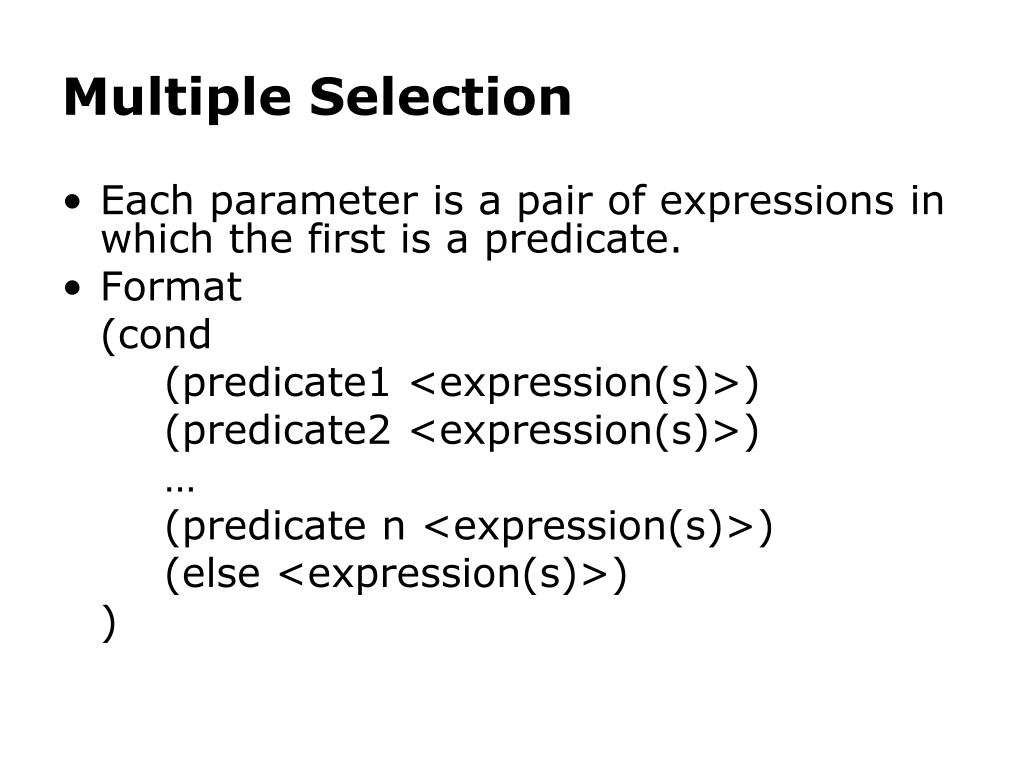 Multiple Selection

• Each parameter is a pair of expressions in which the first is a predicate.
• Format
(cond
(predicate1 <expression(s)>)
(predicate2 <expression(s)>)
…
(predicate n <expression(s)>)
(else <expression(s)>)
)